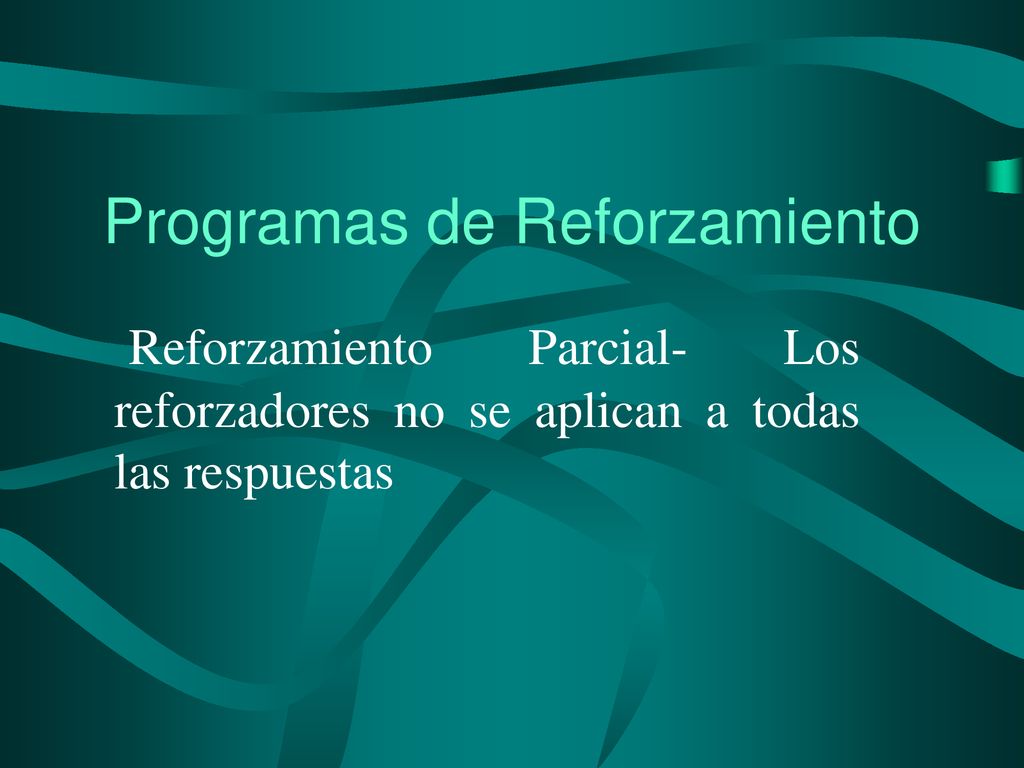 Programas de Reforzamiento

Reforzamiento Parcial- Los reforzadores no se aplican a todas las respuestas